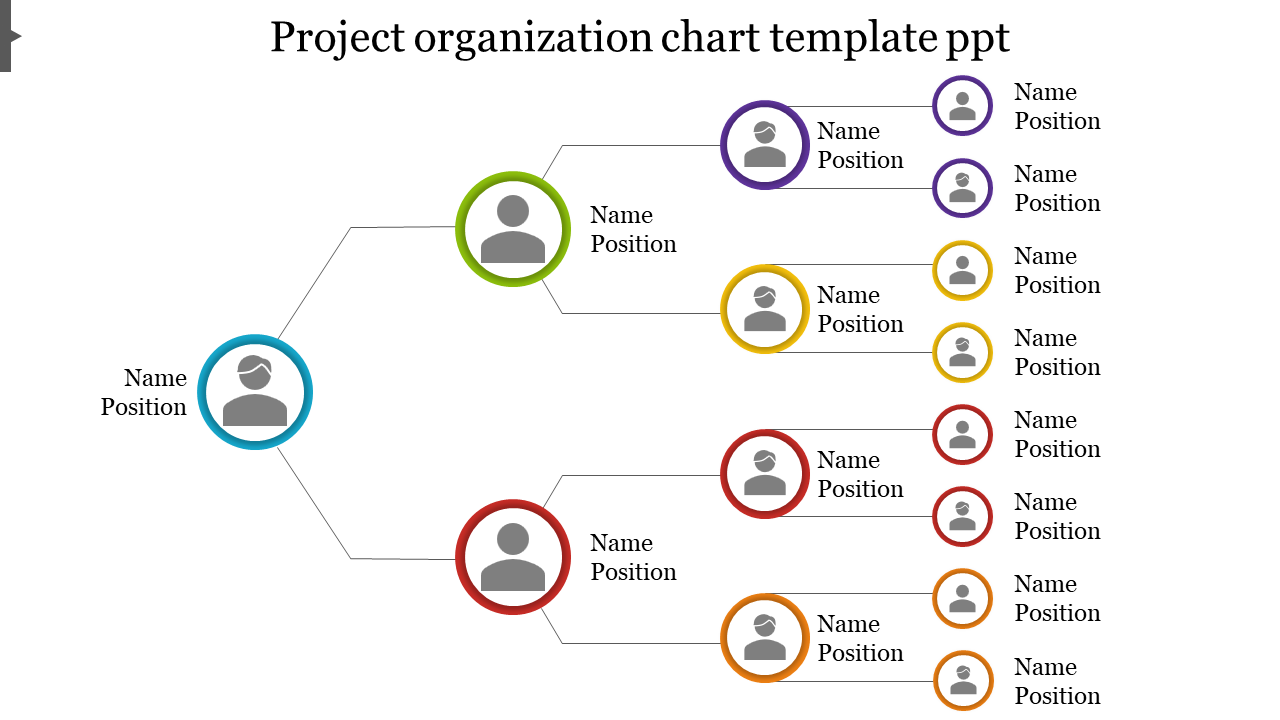 Project organization chart template ppt

Name
Position

Name
Position

Name
Position

Name
Position

Name
Position

Name
Position

Name
Position

Name
Position

Name
Position

Name
Position

Name
Position

Name
Position

Name
Position

Name
Position

Name
Position